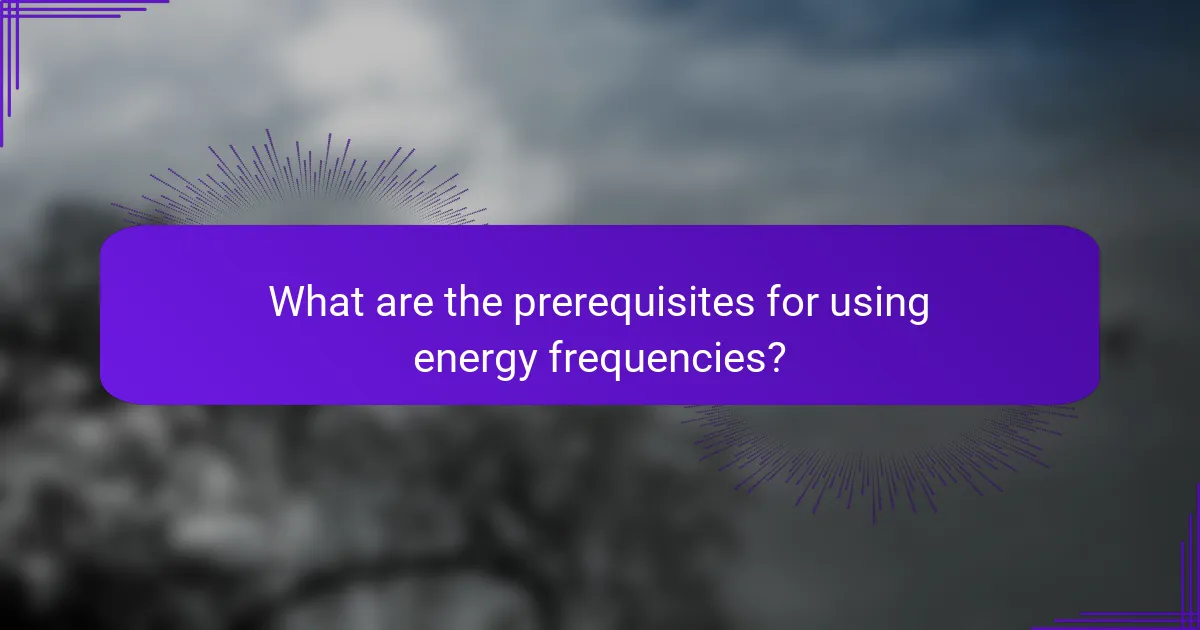 What are the prerequisites for using energy frequencies?